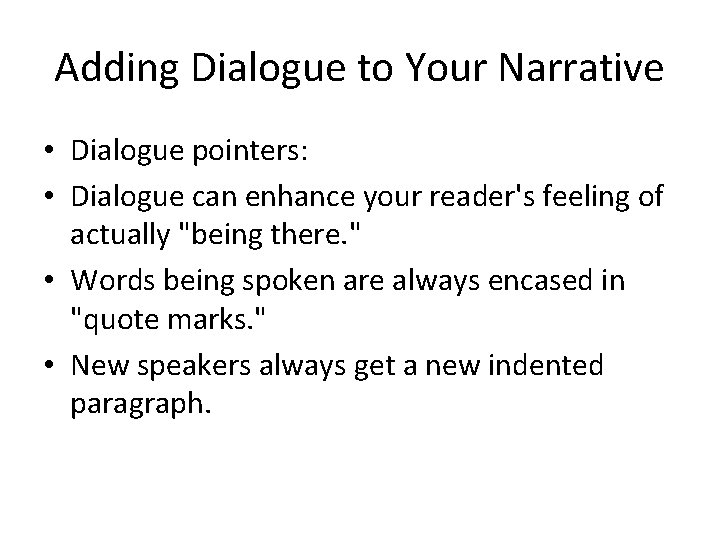 Adding Dialogue to Your Narrative

• Dialogue pointers:
• Dialogue can enhance your reader's feeling of actually "being there."
• Words being spoken are always encased in "quote marks."
• New speakers always get a new indented paragraph.